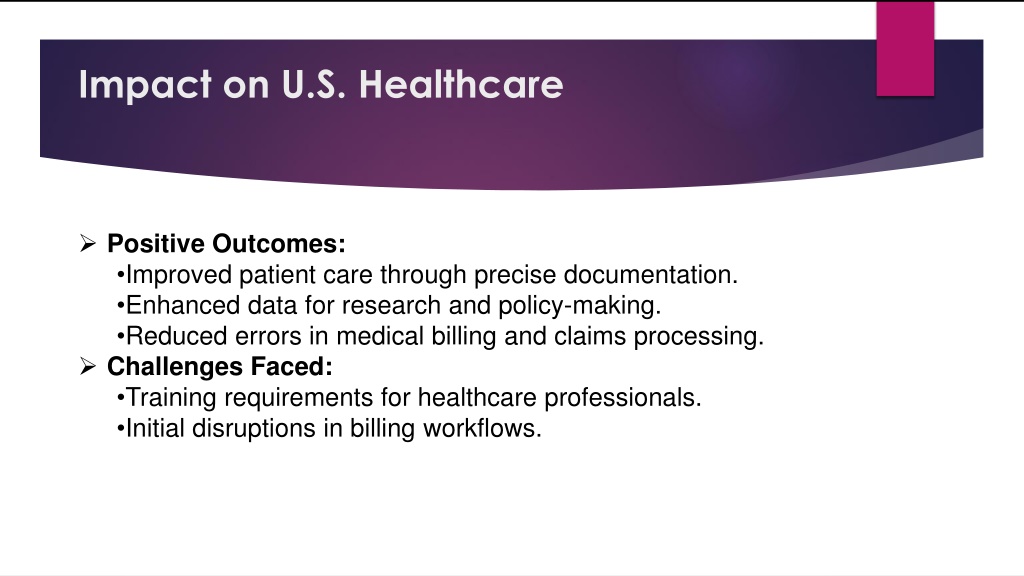 Impact on U.S. Healthcare

➢ Positive Outcomes:
•Improved patient care through precise documentation.
•Enhanced data for research and policy-making.
•Reduced errors in medical billing and claims processing.
➢ Challenges Faced:
•Training requirements for healthcare professionals.
•Initial disruptions in billing workflows.